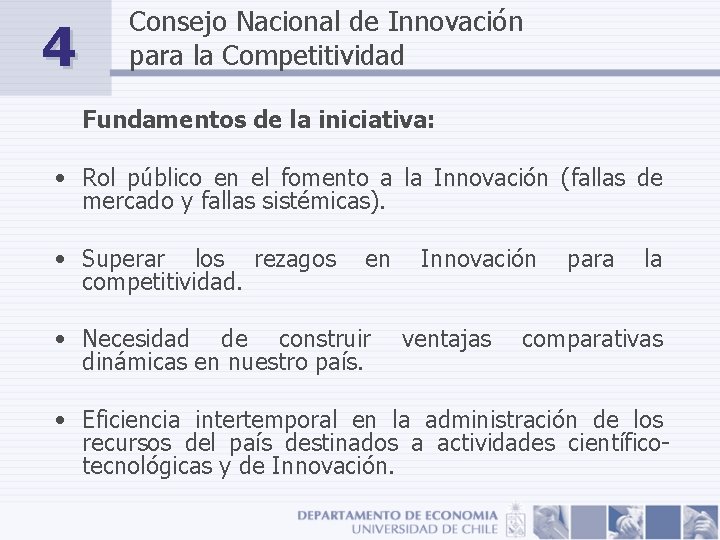 4

Consejo Nacional de Innovación para la Competitividad

Fundamentos de la iniciativa:

• Rol público en el fomento a la Innovación (fallas de mercado y fallas sistémicas).

• Superar los rezagos en Innovación para la competitividad.

• Necesidad de construir ventajas comparativas dinámicas en nuestro país.

• Eficiencia intertemporal en la administración de los recursos del país destinados a actividades científico-tecnológicas y de Innovación.

DEPARTAMENTO DE ECONOMIA
UNIVERSIDAD DE CHILE